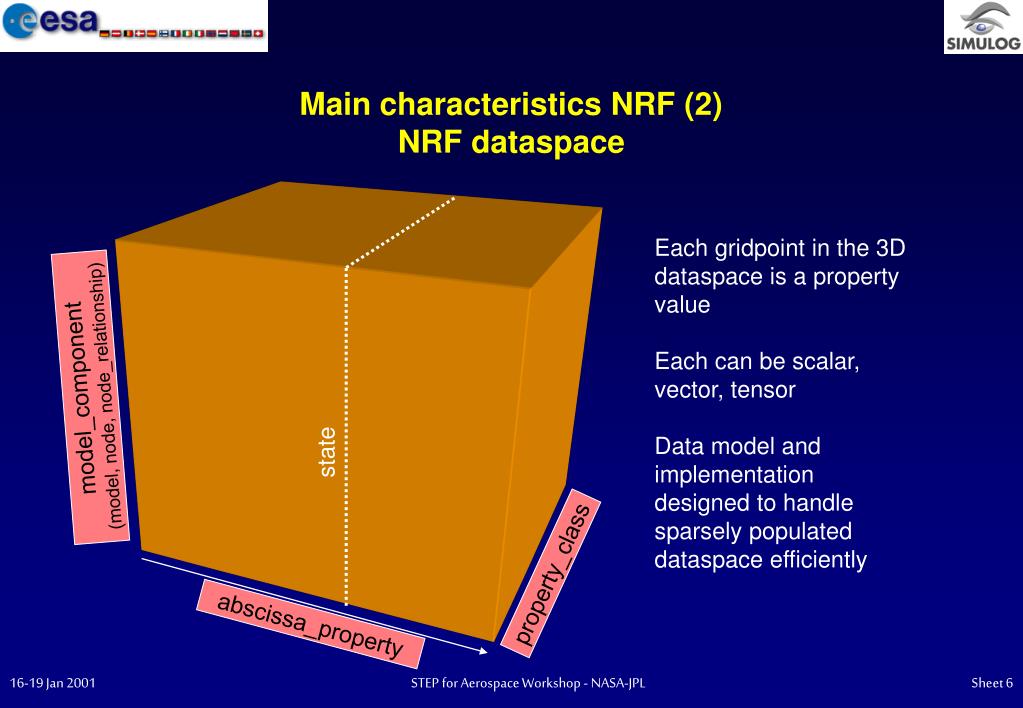 esa

SIMULOG

Main characteristics NRF (2)
NRF dataspace

model_component
(model, node, node_relationship)

state

abscissa_property

property_class

Each gridpoint in the 3D dataspace is a property value

Each can be scalar, vector, tensor

Data model and implementation designed to handle sparsely populated dataspace efficiently

16-19 Jan 2001

STEP for Aerospace Workshop - NASA-JPL

Sheet 6